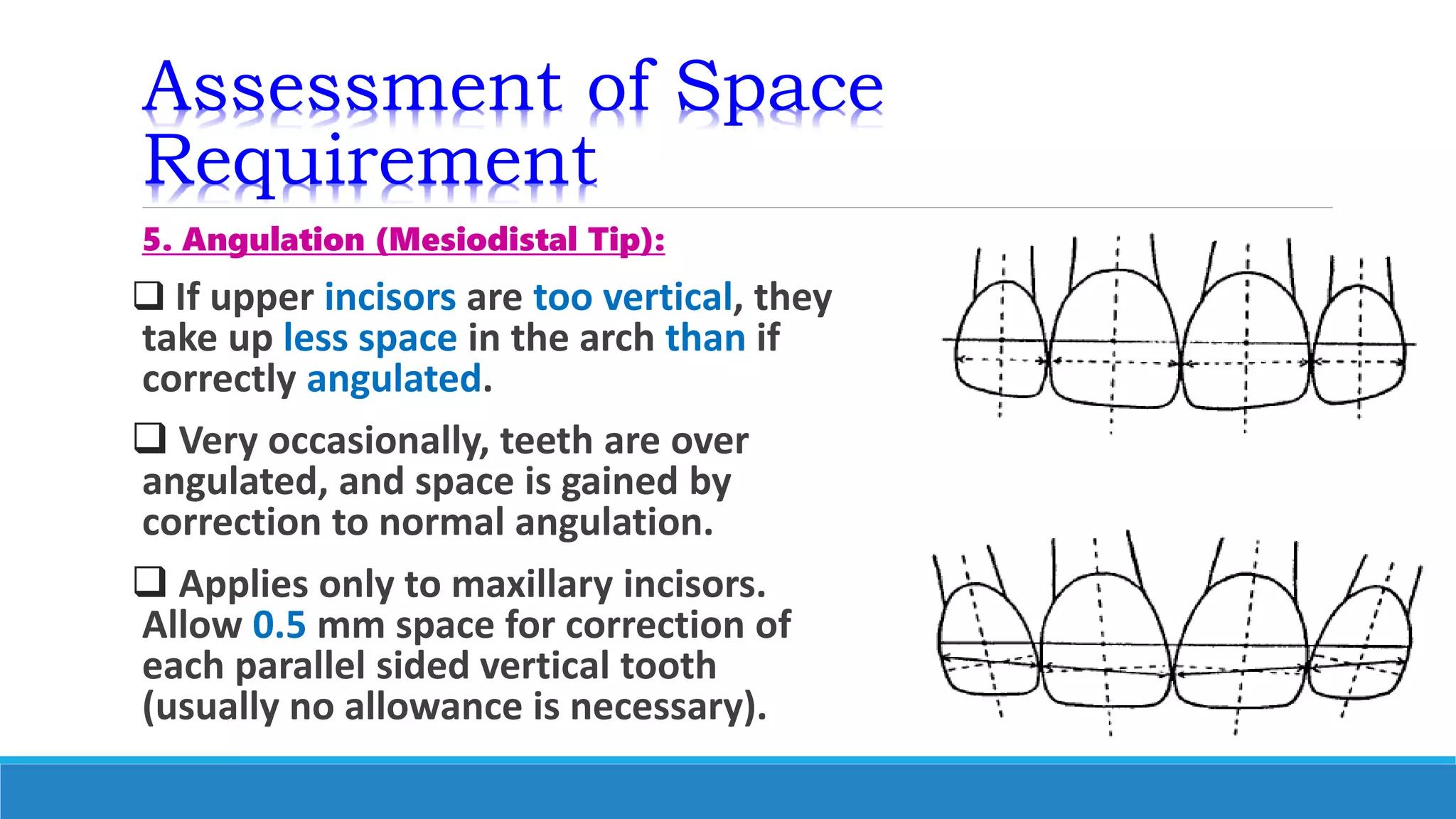 Assessment of Space Requirement

5. Angulation (Mesiodistal Tip):

❑ If upper incisors are too vertical, they take up less space in the arch than if correctly angulated.

❑ Very occasionally, teeth are over angulated, and space is gained by correction to normal angulation.

❑ Applies only to maxillary incisors. Allow 0.5 mm space for correction of each parallel sided vertical tooth (usually no allowance is necessary).